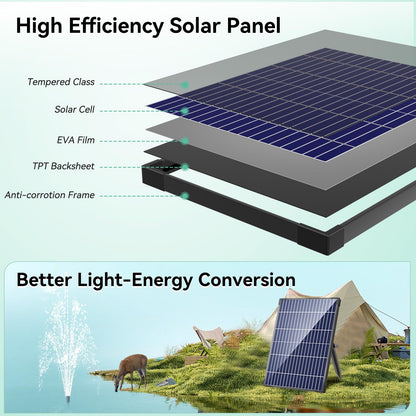 High Efficiency Solar Panel

Tempered Class

Solar Cell

EVA Film

TPT Backsheet

Anti-corrotion Frame

Better Light-Energy Conversion